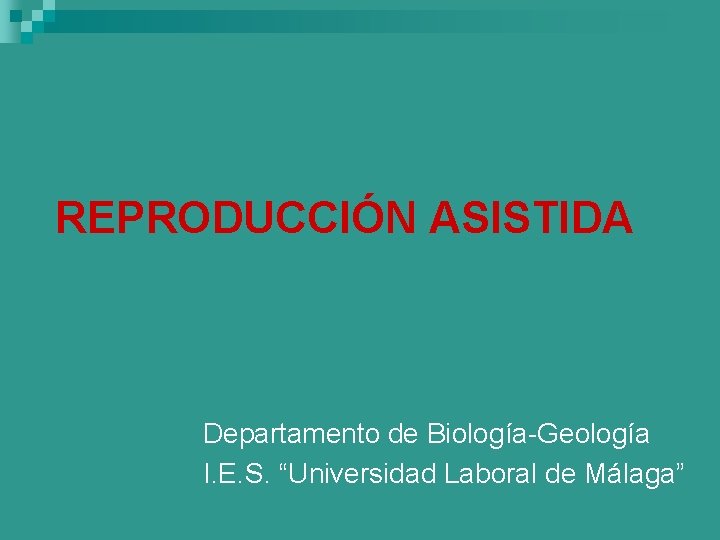 REPRODUCCIÓN ASISTIDA

Departamento de Biología-Geología
I.E.S. “Universidad Laboral de Málaga”